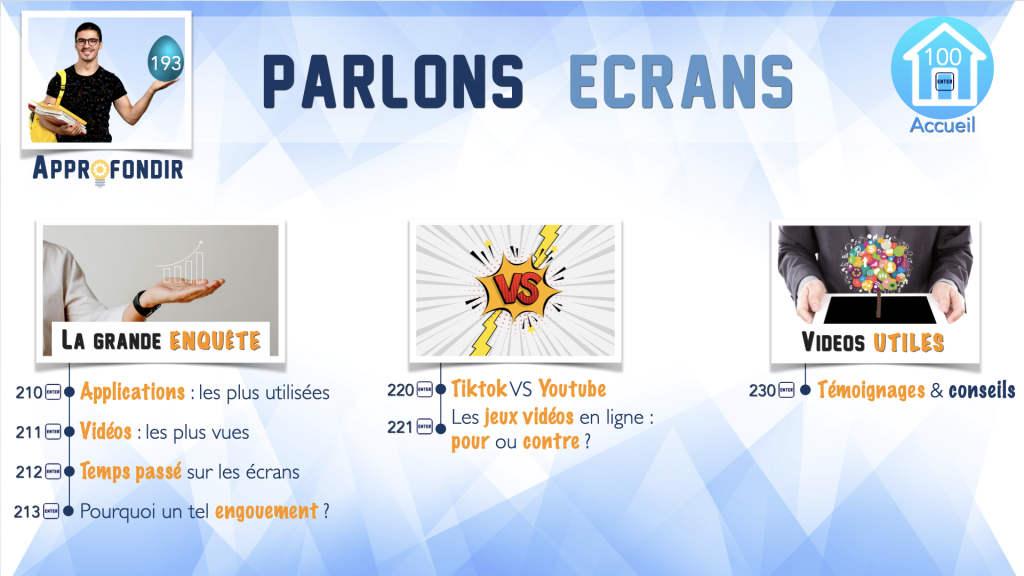 193

APPROFONDIR

PARLONS ECRANS

100
ENTER
Accueil

LA GRANDE ENQUÊTE

210 ENTER Applications : les plus utilisées

211 ENTER Vidéos : les plus vues

212 ENTER Temps passé sur les écrans

213 ENTER Pourquoi un tel engouement ?

VS

220 ENTER Tiktok VS Youtube

221 ENTER Les jeux vidéos en ligne : pour ou contre ?

VIDEOS UTILES

230 ENTER Témoignages & conseils